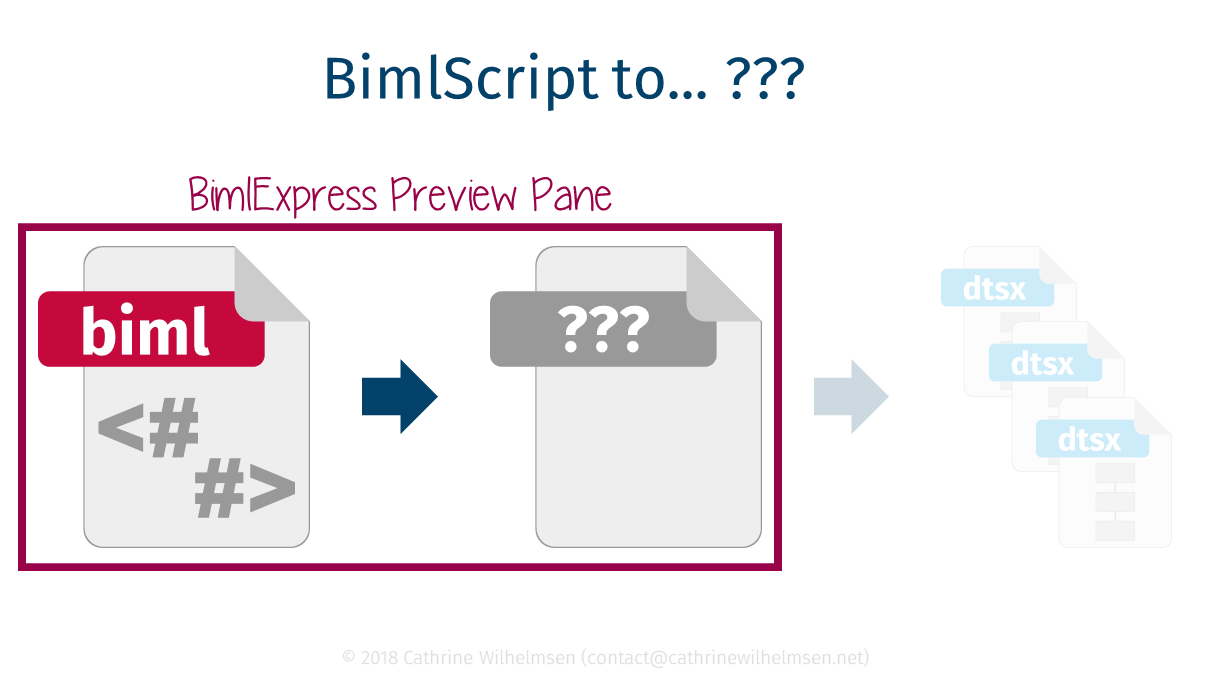 BimlScript to... ???

BimlExpress Preview Pane

biml

<#

#>

???

dtsx

dtsx

dtsx

© 2018 Cathrine Wilhelmsen (contact@cathrinewilhelmsen.net)